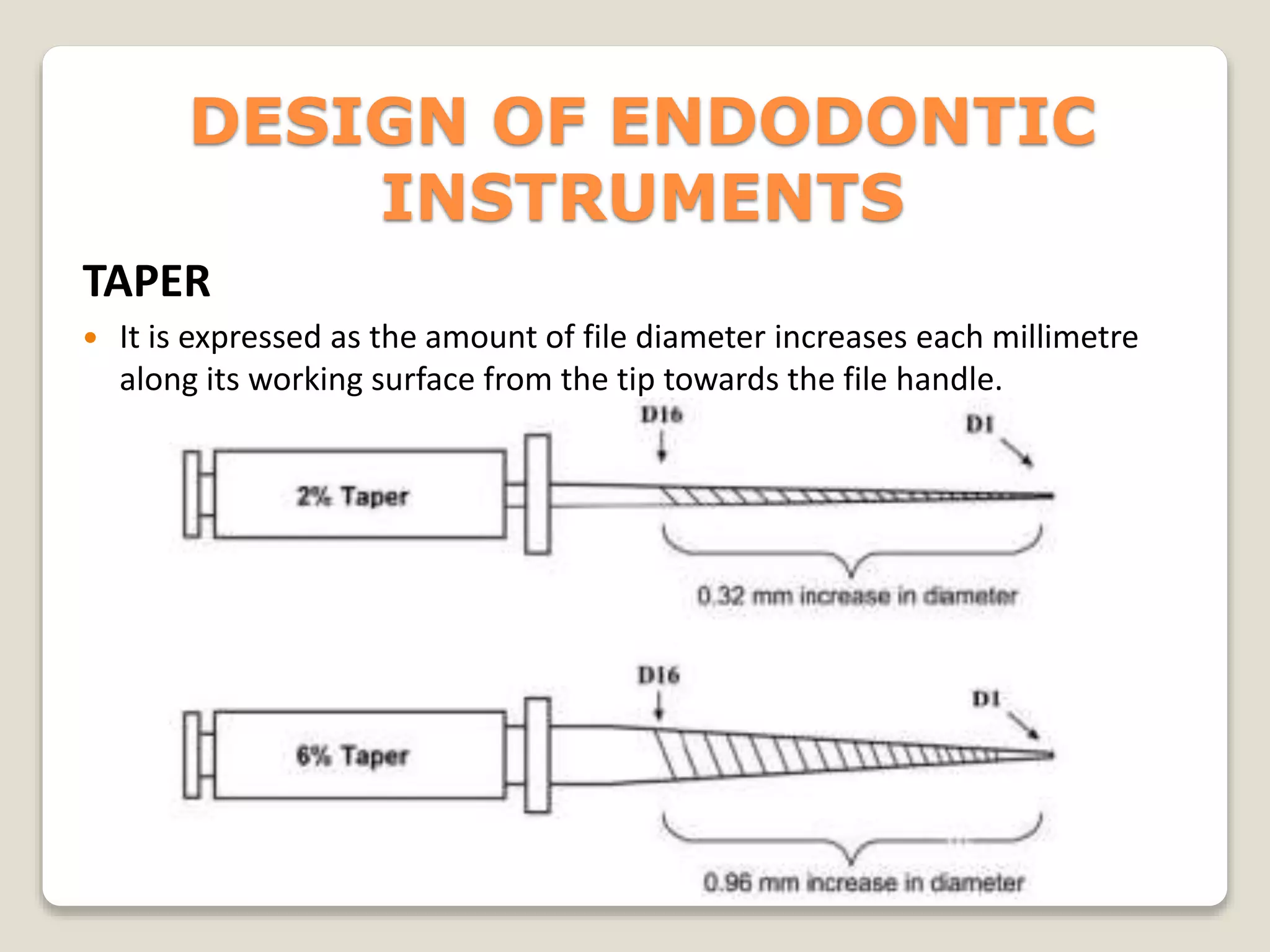 DESIGN OF ENDODONTIC INSTRUMENTS

TAPER

• It is expressed as the amount of file diameter increases each millimetre along its working surface from the tip towards the file handle.

D16

D1

2% Taper

0.32 mm increase in diameter

D16

D1

6% Taper

0.96 mm increase in diameter